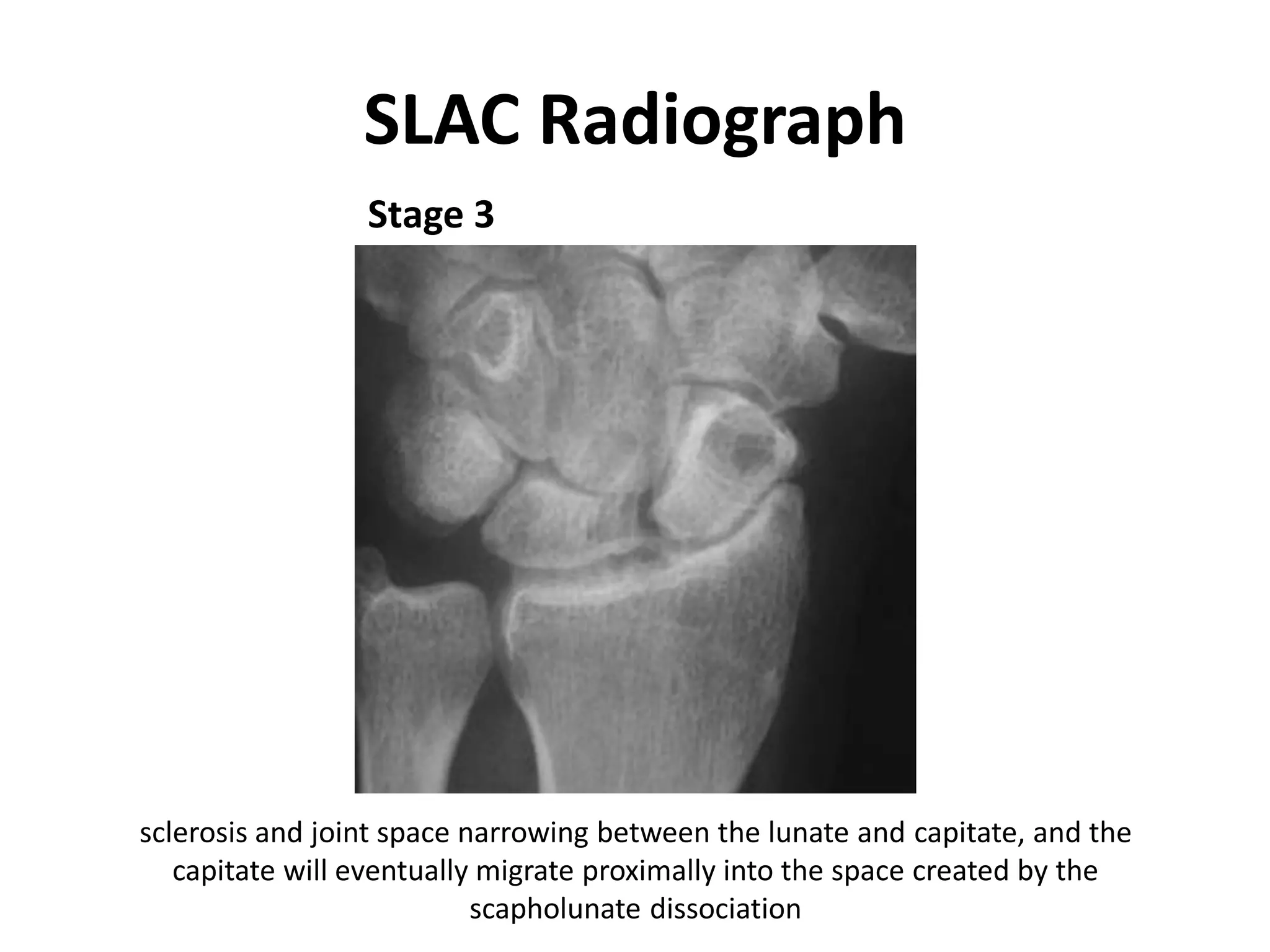 SLAC Radiograph

Stage 3

sclerosis and joint space narrowing between the lunate and capitate, and the capitate will eventually migrate proximally into the space created by the scapholunate dissociation